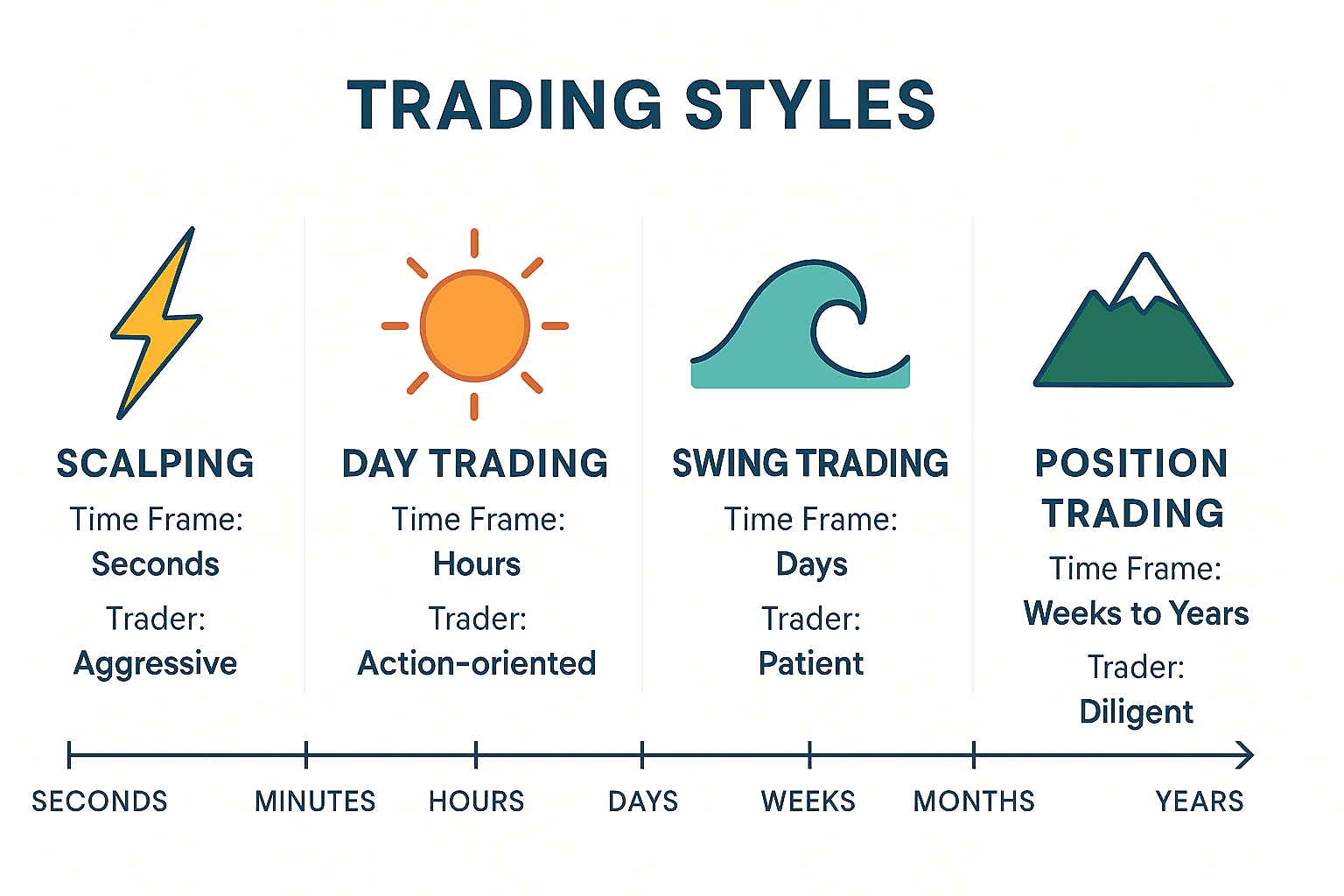 TRADING STYLES

SCALPING
Time Frame:
Seconds
Trader:
Aggressive

DAY TRADING
Time Frame:
Hours
Trader:
Action-oriented

SWING TRADING
Time Frame:
Days
Trader:
Patient

POSITION TRADING
Time Frame:
Weeks to Years
Trader:
Diligent

SECONDS MINUTES HOURS DAYS WEEKS MONTHS YEARS